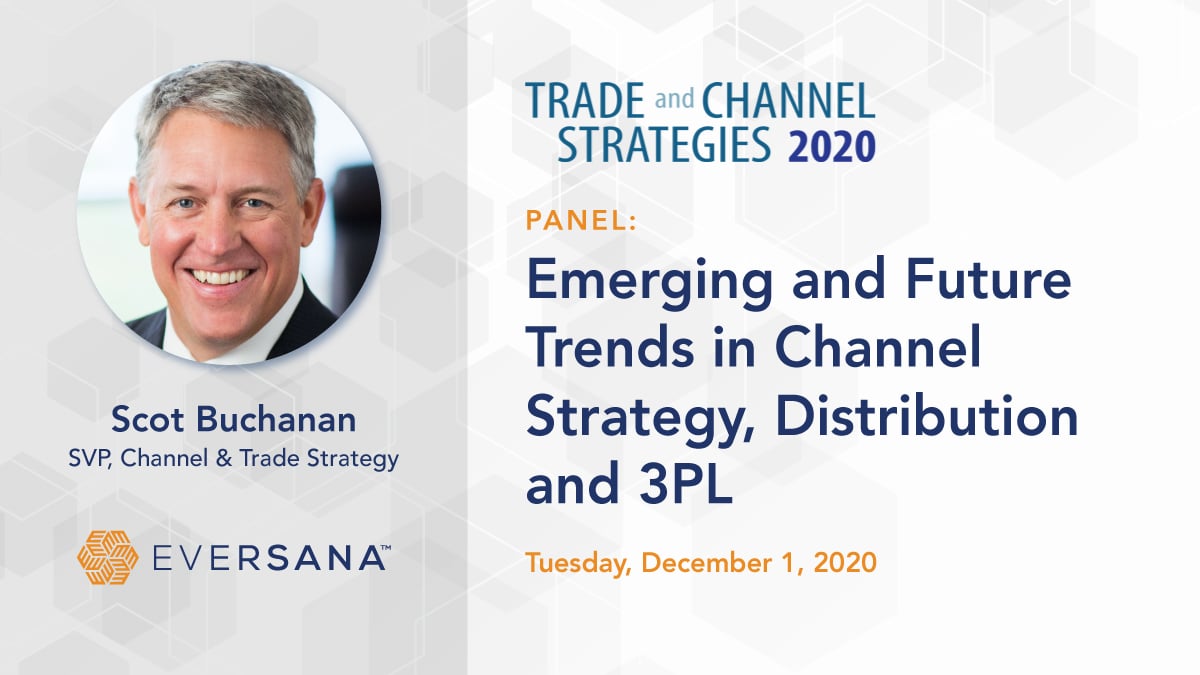 Scot Buchanan
SVP, Channel & Trade Strategy

EVERSANA™

TRADE and CHANNEL STRATEGIES 2020

PANEL:

Emerging and Future Trends in Channel Strategy, Distribution and 3PL

Tuesday, December 1, 2020